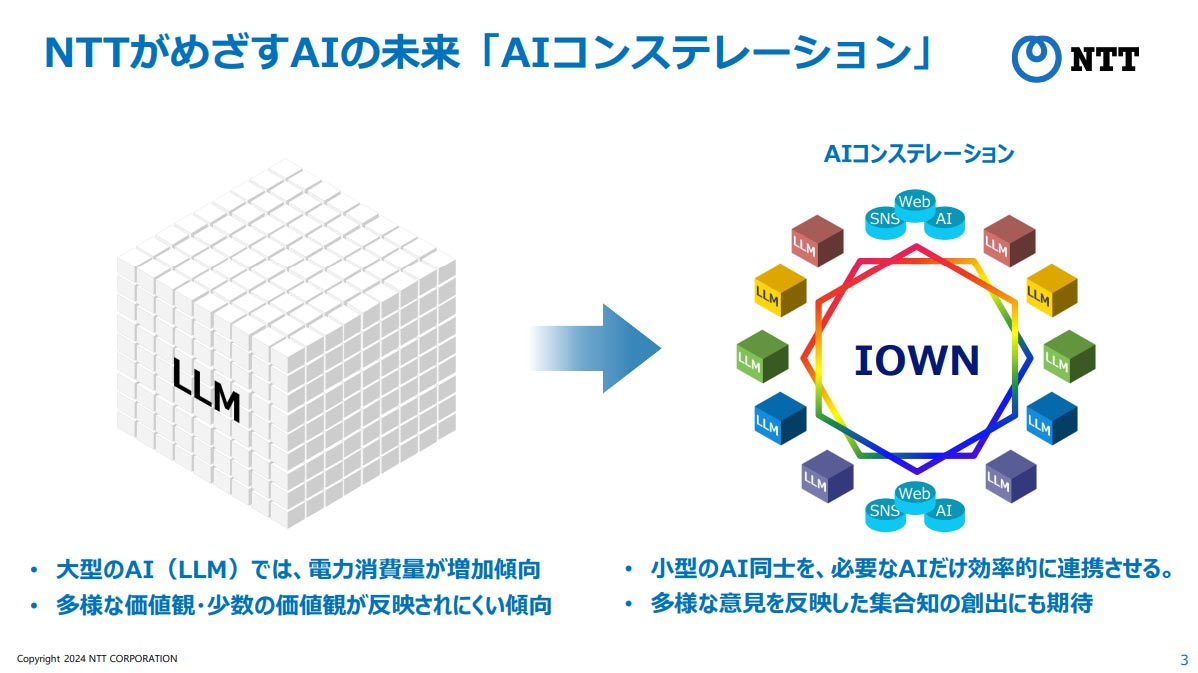 NTTがめざすAIの未来「AIコンステレーション」

NTT

LLM

AIコンステレーション

Web
SNS
AI

LLM
LLM
LLM
LLM
LLM
LLM
LLM
LLM
LLM
LLM

IOWN

Web
SNS
AI

• 大型のAI（LLM）では、電力消費量が増加傾向
• 多様な価値観・少数の価値観が反映されにくい傾向

• 小型のAI同士を、必要なAIだけ効率的に連携させる。
• 多様な意見を反映した集合知の創出にも期待

Copyright 2024 NTT CORPORATION

3